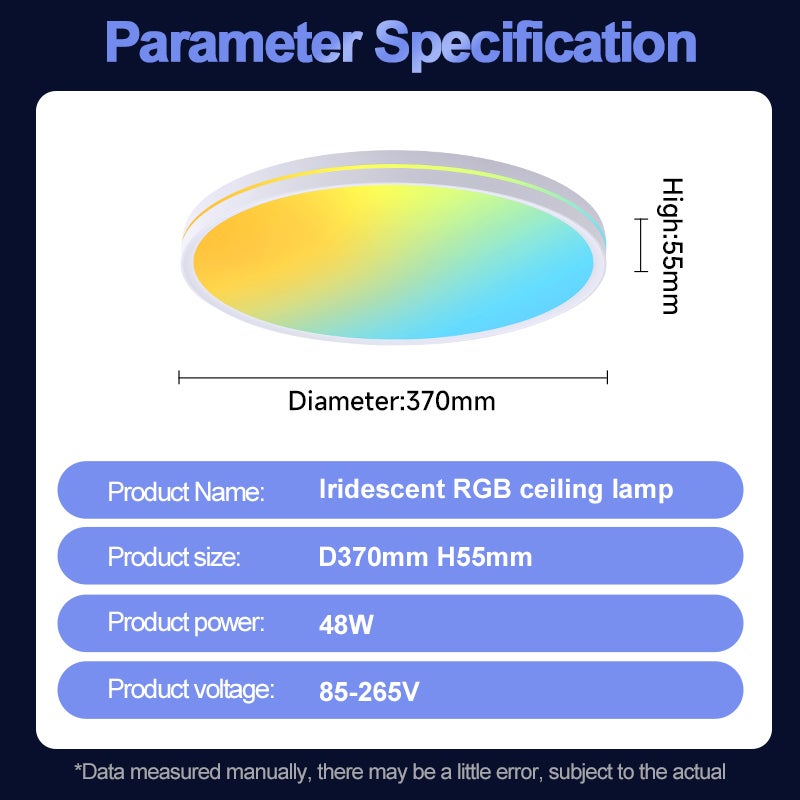 Parameter Specification

High:55mm

Diameter:370mm

| Product Name: | Iridescent RGB ceiling lamp |
|---|---|
| Product size: | D370mm H55mm |
| Product power: | 48W |
| Product voltage: | 85-265V |

*Data measured manually, there may be a little error, subject to the actual